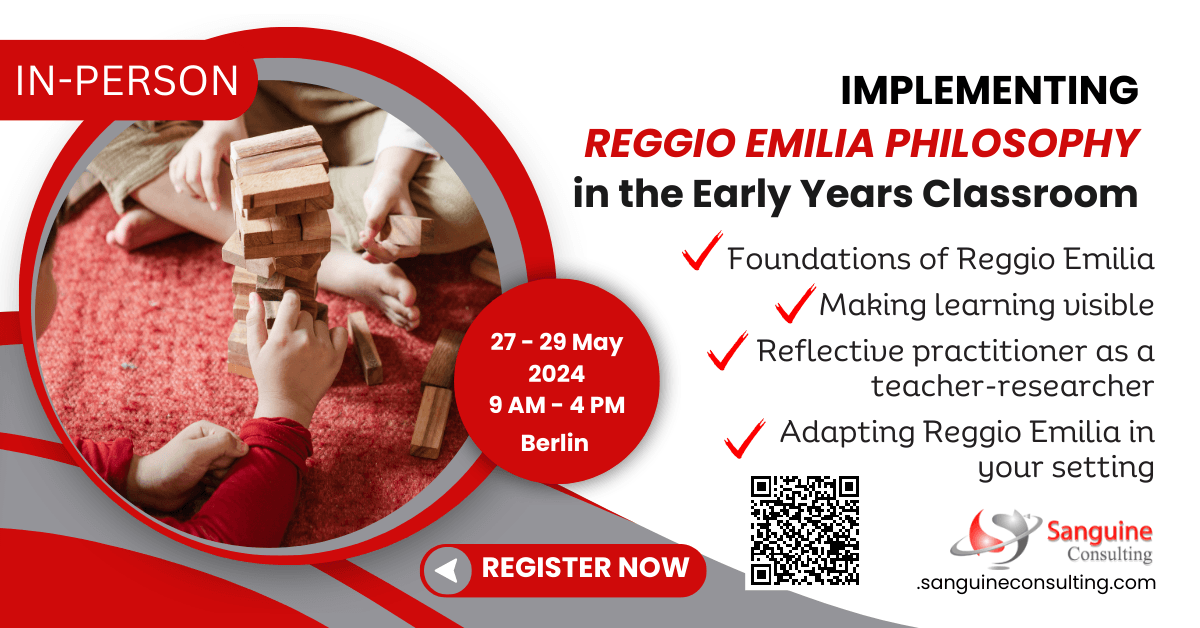 IN-PERSON

IMPLEMENTING
REGGIO EMILIA PHILOSOPHY
in the Early Years Classroom

Foundations of Reggio Emilia
Making learning visible
Reflective practitioner as a teacher-researcher
Adapting Reggio Emilia in your setting

27 - 29 May
2024
9 AM - 4 PM
Berlin

REGISTER NOW

Sanguine
Consulting
.sanguineconsulting.com